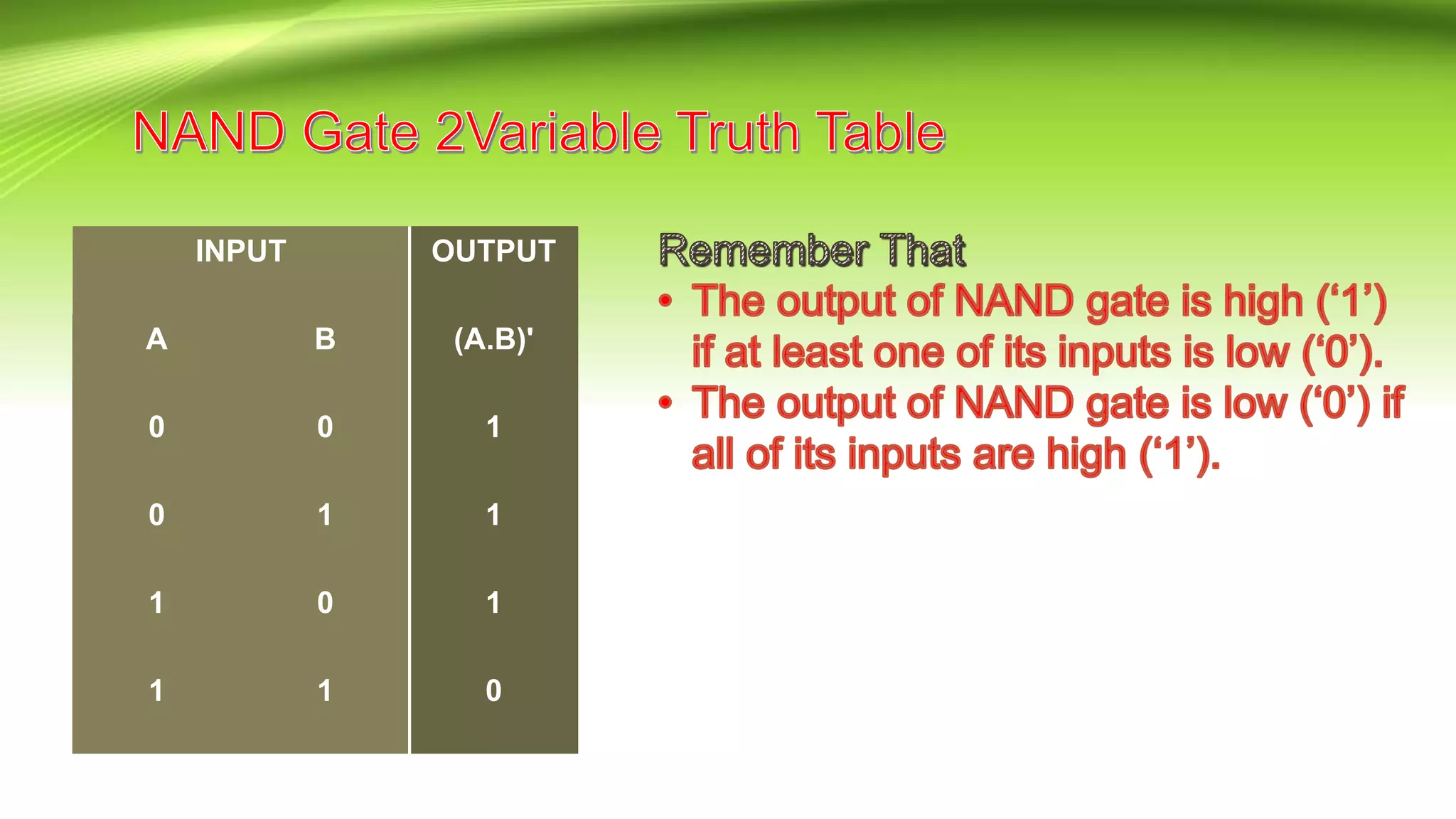 NAND Gate 2Variable Truth Table

| INPUT | | OUTPUT |
|---|---|---|
| A | B | (A.B)' |
| 0 | 0 | 1 |
| 0 | 1 | 1 |
| 1 | 0 | 1 |
| 1 | 1 | 0 |

Remember That
• The output of NAND gate is high (‘1’) if at least one of its inputs is low (‘0’).
• The output of NAND gate is low (‘0’) if all of its inputs are high (‘1’).